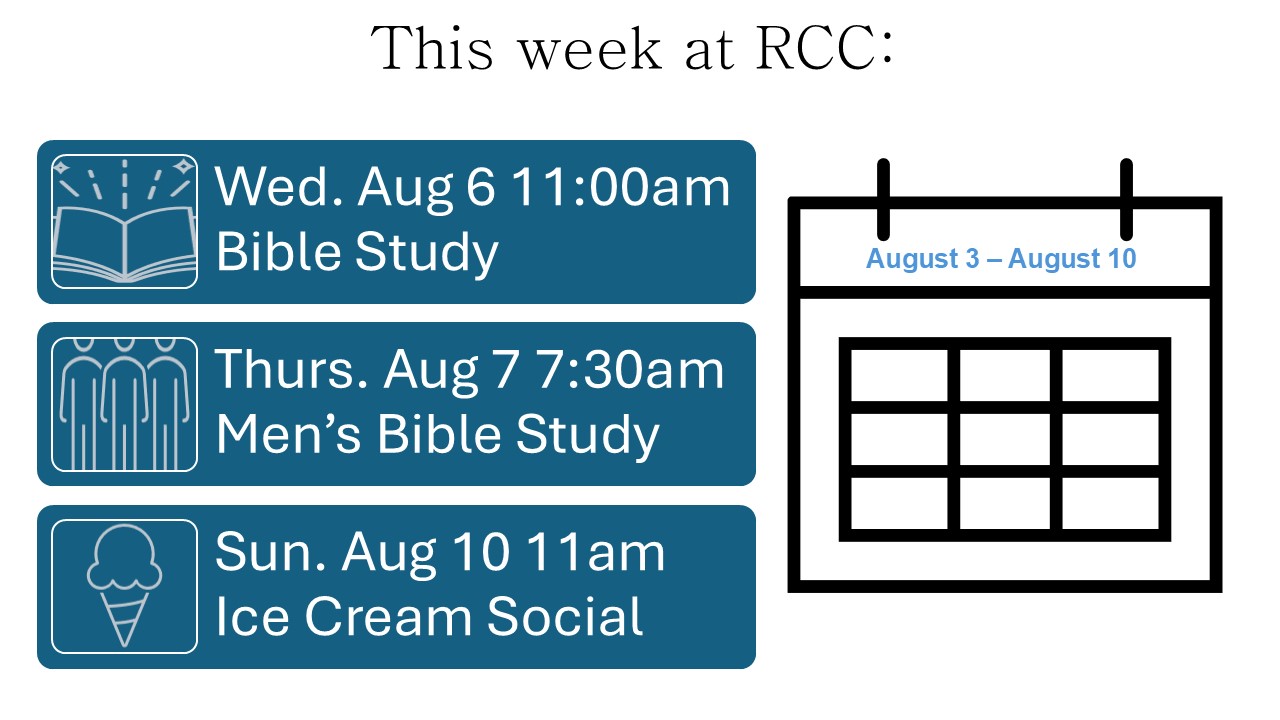 This week at RCC:

Wed. Aug 6 11:00am
Bible Study

Thurs. Aug 7 7:30am
Men's Bible Study

Sun. Aug 10 11am
Ice Cream Social

August 3 – August 10